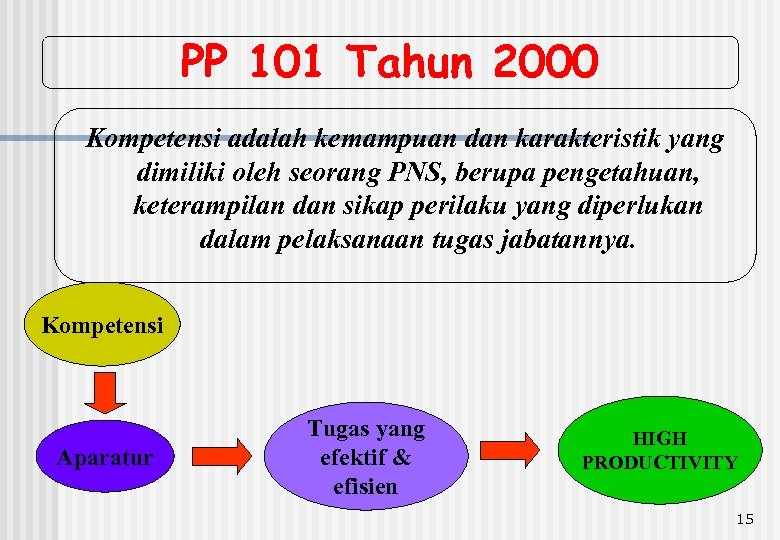 PP 101 Tahun 2000

Kompetensi adalah kemampuan dan karakteristik yang dimiliki oleh seorang PNS, berupa pengetahuan, keterampilan dan sikap perilaku yang diperlukan dalam pelaksanaan tugas jabatannya.

Kompetensi

Aparatur

Tugas yang efektif & efisien

HIGH PRODUCTIVITY

15